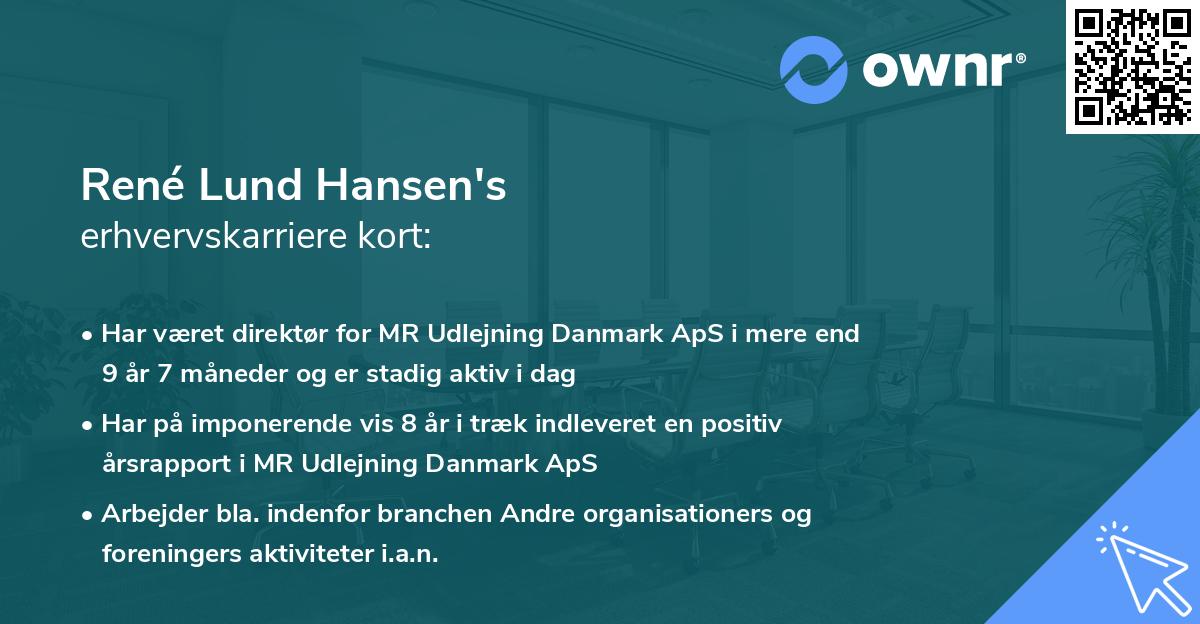 ownr®

René Lund Hansen's
erhvervskarriere kort:

• Har været direktør for MR Udlejning Danmark ApS i mere end 9 år 7 måneder og er stadig aktiv i dag
• Har på imponerende vis 8 år i træk indleveret en positiv årsrapport i MR Udlejning Danmark ApS
• Arbejder bla. indenfor branchen Andre organisationers og foreningers aktiviteter i.a.n.